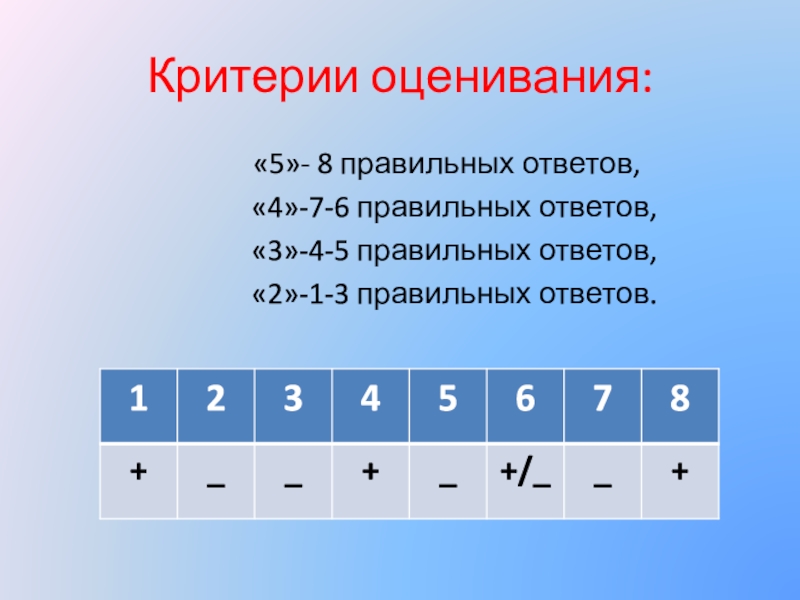 Критерии оценивания:

«5»- 8 правильных ответов,

«4»-7-6 правильных ответов,

«3»-4-5 правильных ответов,

«2»-1-3 правильных ответов.

| 1 | 2 | 3 | 4 | 5 | 6 | 7 | 8 |
|---|---|---|---|---|---|---|---|
| + | _ | _ | + | _ | +/_ | _ | + |